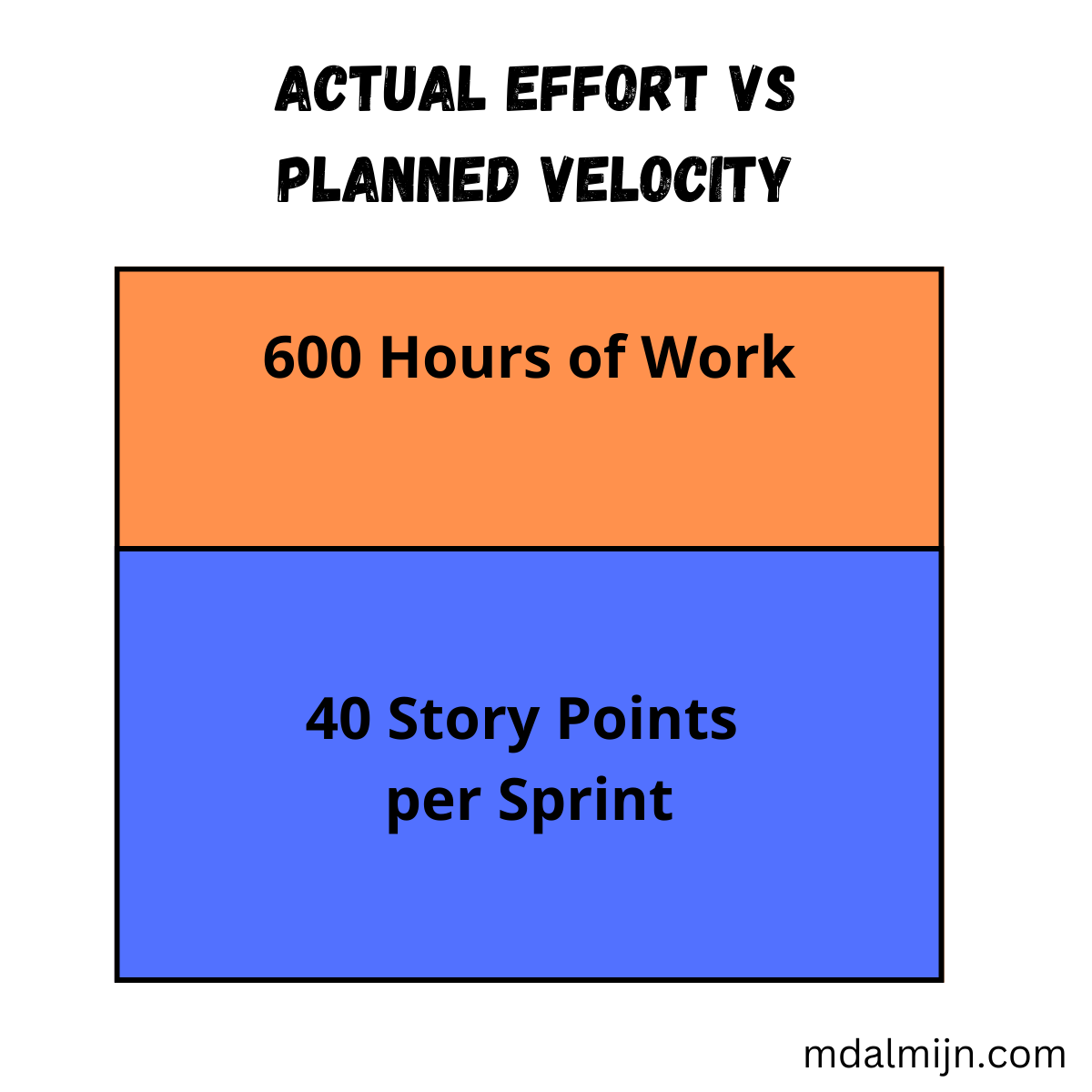 ACTUAL EFFORT VS PLANNED VELOCITY

600 Hours of Work

40 Story Points per Sprint

mdalmijn.com